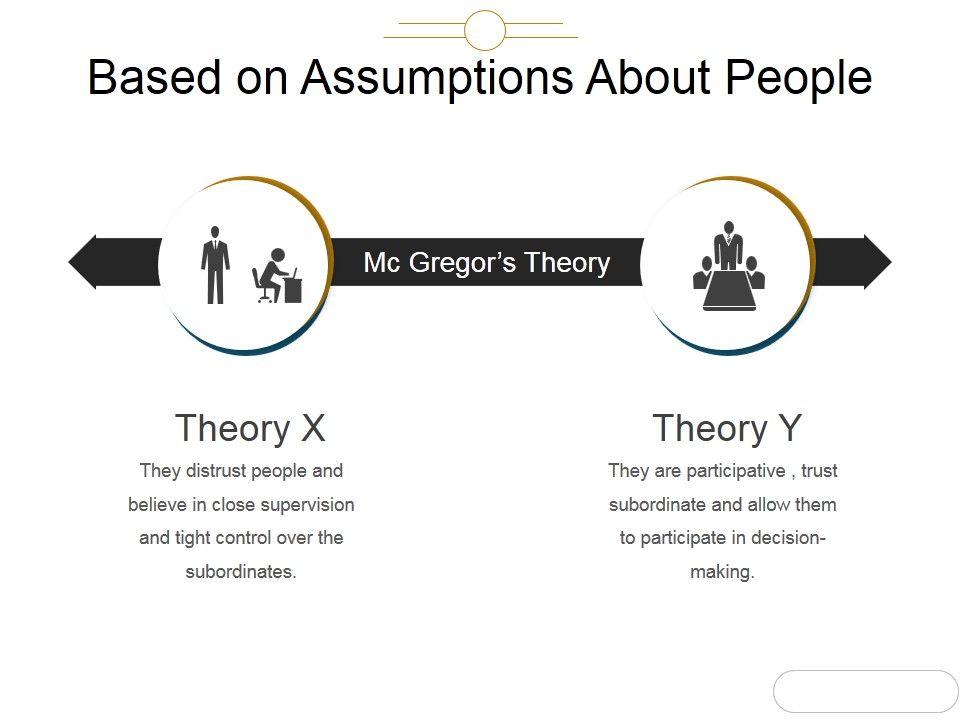 Based on Assumptions About People

Mc Gregor's Theory

Theory X

They distrust people and believe in close supervision and tight control over the subordinates.

Theory Y

They are participative , trust subordinate and allow them to participate in decision-making.